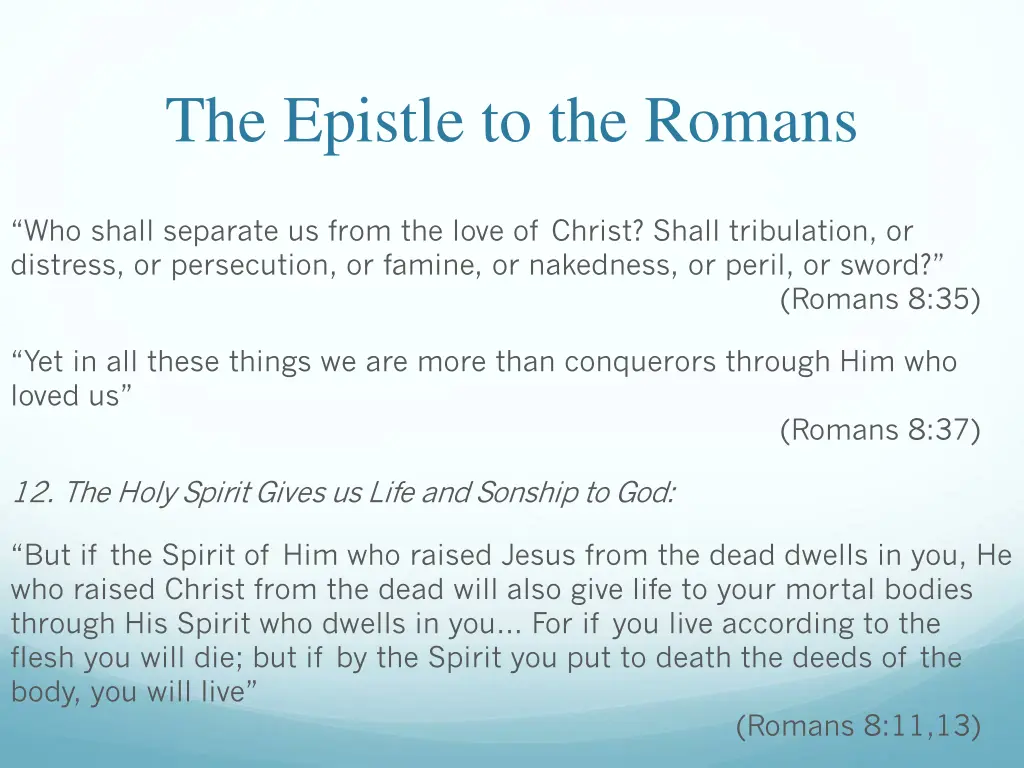 The Epistle to the Romans

“Who shall separate us from the love of Christ? Shall tribulation, or distress, or persecution, or famine, or nakedness, or peril, or sword?”
(Romans 8:35)

“Yet in all these things we are more than conquerors through Him who loved us”
(Romans 8:37)

12. The Holy Spirit Gives us Life and Sonship to God:

“But if the Spirit of Him who raised Jesus from the dead dwells in you, He who raised Christ from the dead will also give life to your mortal bodies through His Spirit who dwells in you... For if you live according to the flesh you will die; but if by the Spirit you put to death the deeds of the body, you will live”
(Romans 8:11,13)